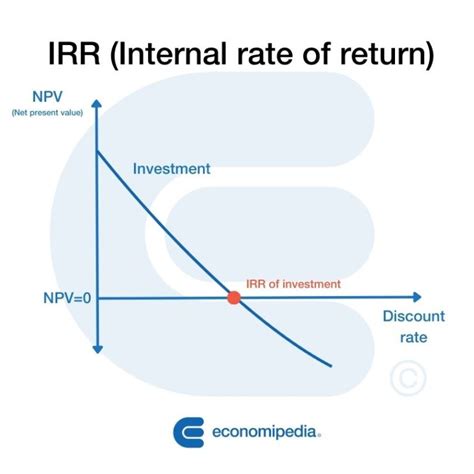 IRR (Internal rate of return)

NPV
(Net present value)

Investment

IRR of investment

NPV=0

Discount rate

©

economipedia.